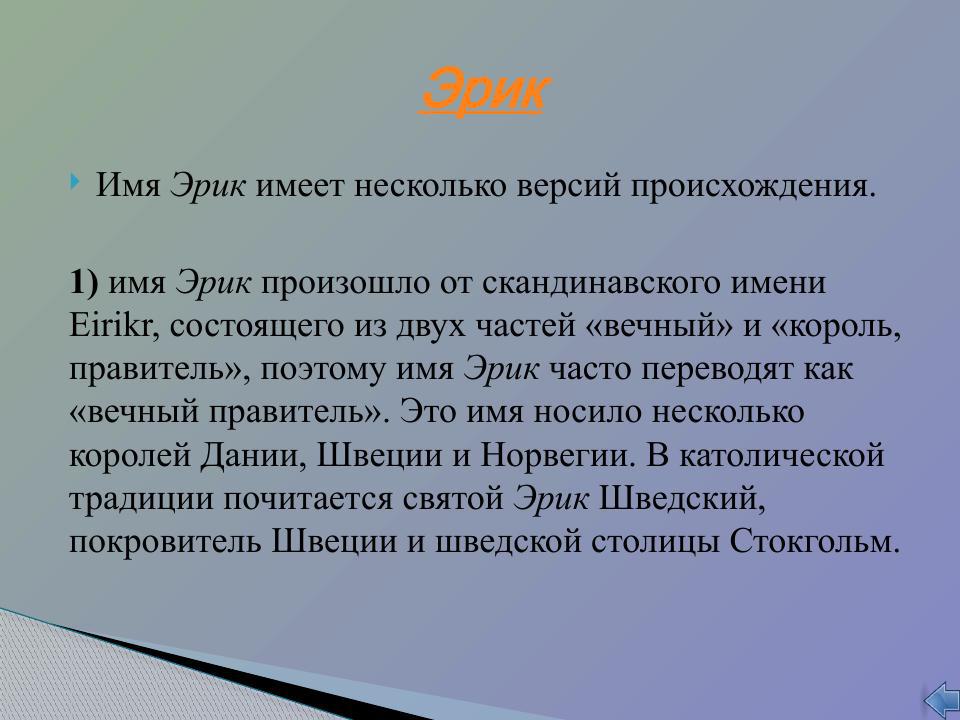 Эрик

Имя Эрик имеет несколько версий происхождения.

1) имя Эрик произошло от скандинавского имени Eirikr, состоящего из двух частей «вечный» и «король, правитель», поэтому имя Эрик часто переводят как «вечный правитель». Это имя носило несколько королей Дании, Швеции и Норвегии. В католической традиции почитается святой Эрик Шведский, покровитель Швеции и шведской столицы Стокгольм.